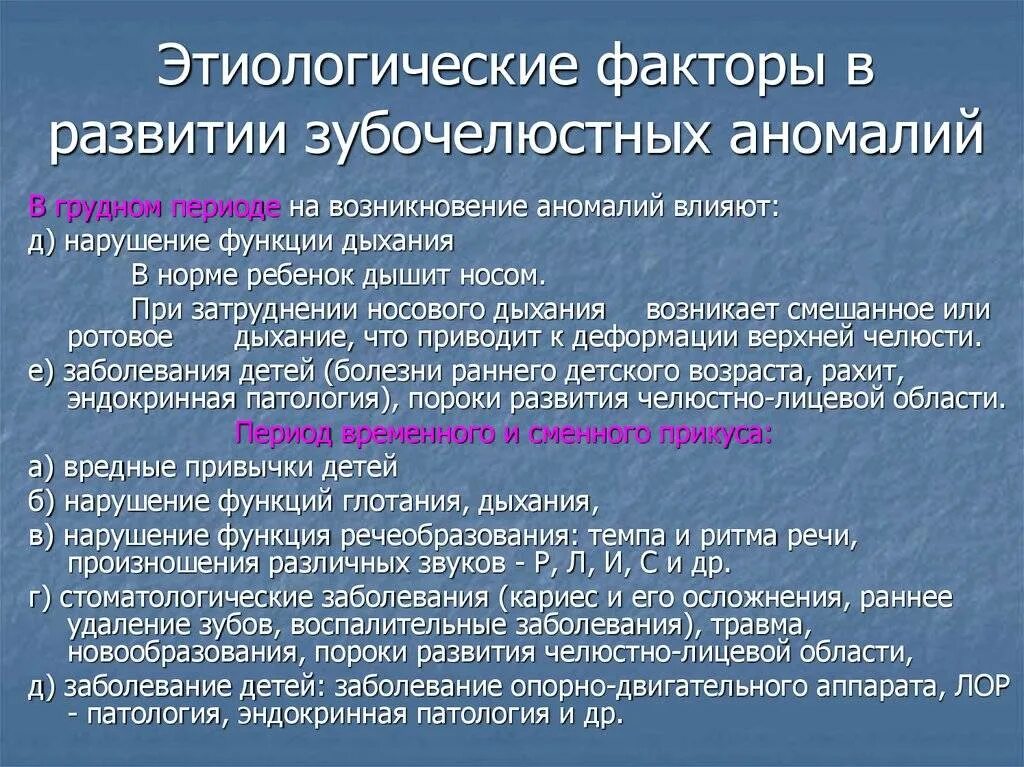 Этиологические факторы в развитии зубочелюстных аномалий

В грудном периоде на возникновение аномалий влияют:

д) нарушение функции дыхания

В норме ребенок дышит носом.

При затруднении носового дыхания возникает смешанное или ротовое дыхание, что приводит к деформации верхней челюсти.

е) заболевания детей (болезни раннего детского возраста, рахит, эндокринная патология), пороки развития челюстно-лицевой области.

Период временного и сменного прикуса:

а) вредные привычки детей

б) нарушение функций глотания, дыхания,

в) нарушение функция речеобразования: темпа и ритма речи, произношения различных звуков - Р, Л, И, С и др.

г) стоматологические заболевания (кариес и его осложнения, раннее удаление зубов, воспалительные заболевания), травма, новообразования, пороки развития челюстно-лицевой области,

д) заболевание детей: заболевание опорно-двигательного аппарата, ЛОР - патология, эндокринная патология и др.